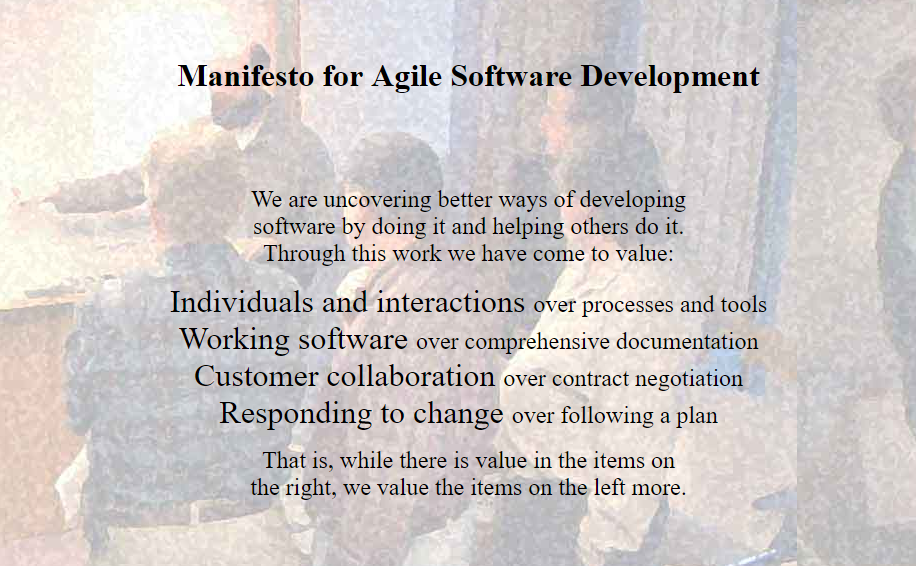 Manifesto for Agile Software Development

We are uncovering better ways of developing software by doing it and helping others do it. Through this work we have come to value:

Individuals and interactions over processes and tools
Working software over comprehensive documentation
Customer collaboration over contract negotiation
Responding to change over following a plan

That is, while there is value in the items on the right, we value the items on the left more.